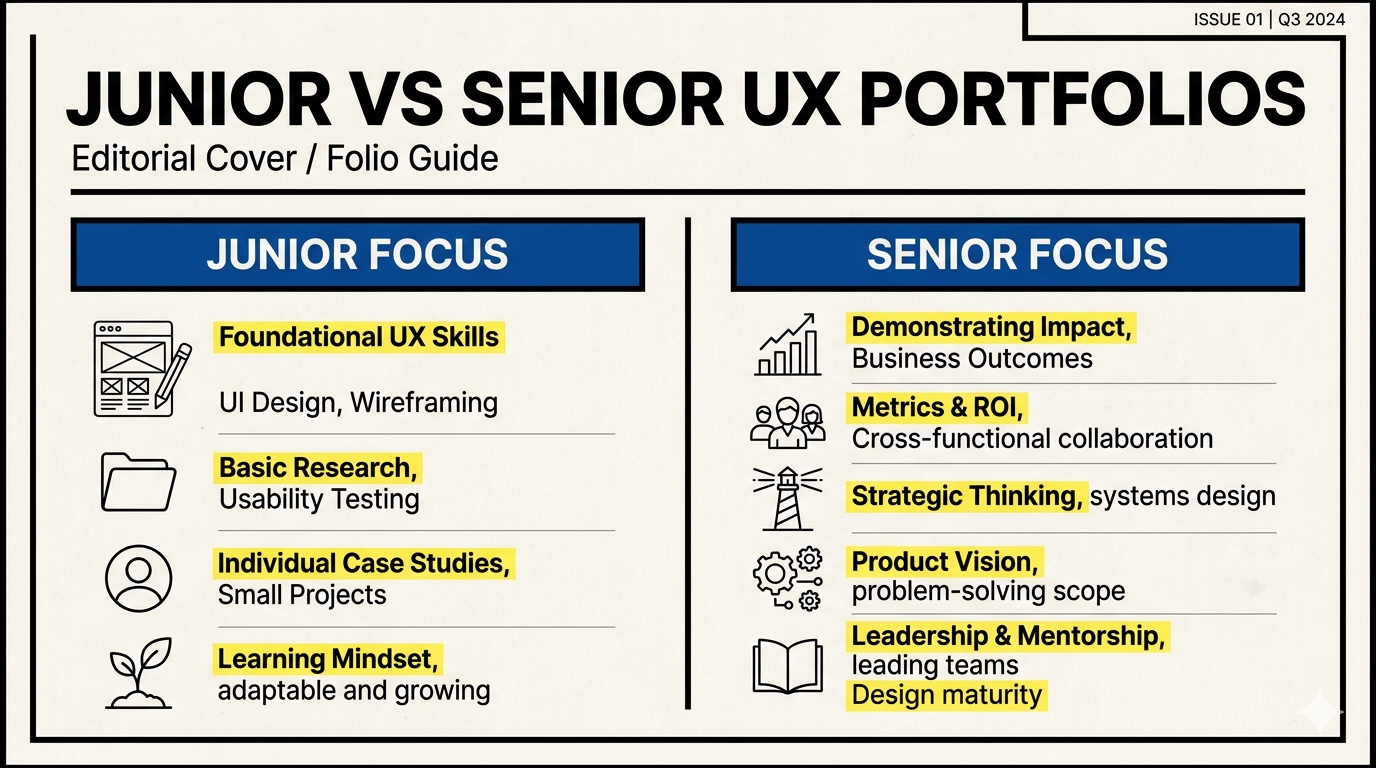 ISSUE 01 | Q3 2024

JUNIOR VS SENIOR UX PORTFOLIOS

Editorial Cover / Folio Guide

JUNIOR FOCUS

Foundational UX Skills

UI Design, Wireframing

Basic Research, Usability Testing

Individual Case Studies, Small Projects

Learning Mindset, adaptable and growing

SENIOR FOCUS

Demonstrating Impact, Business Outcomes

Metrics & ROI, Cross-functional collaboration

Strategic Thinking, systems design

Product Vision, problem-solving scope

Leadership & Mentorship, leading teams Design maturity